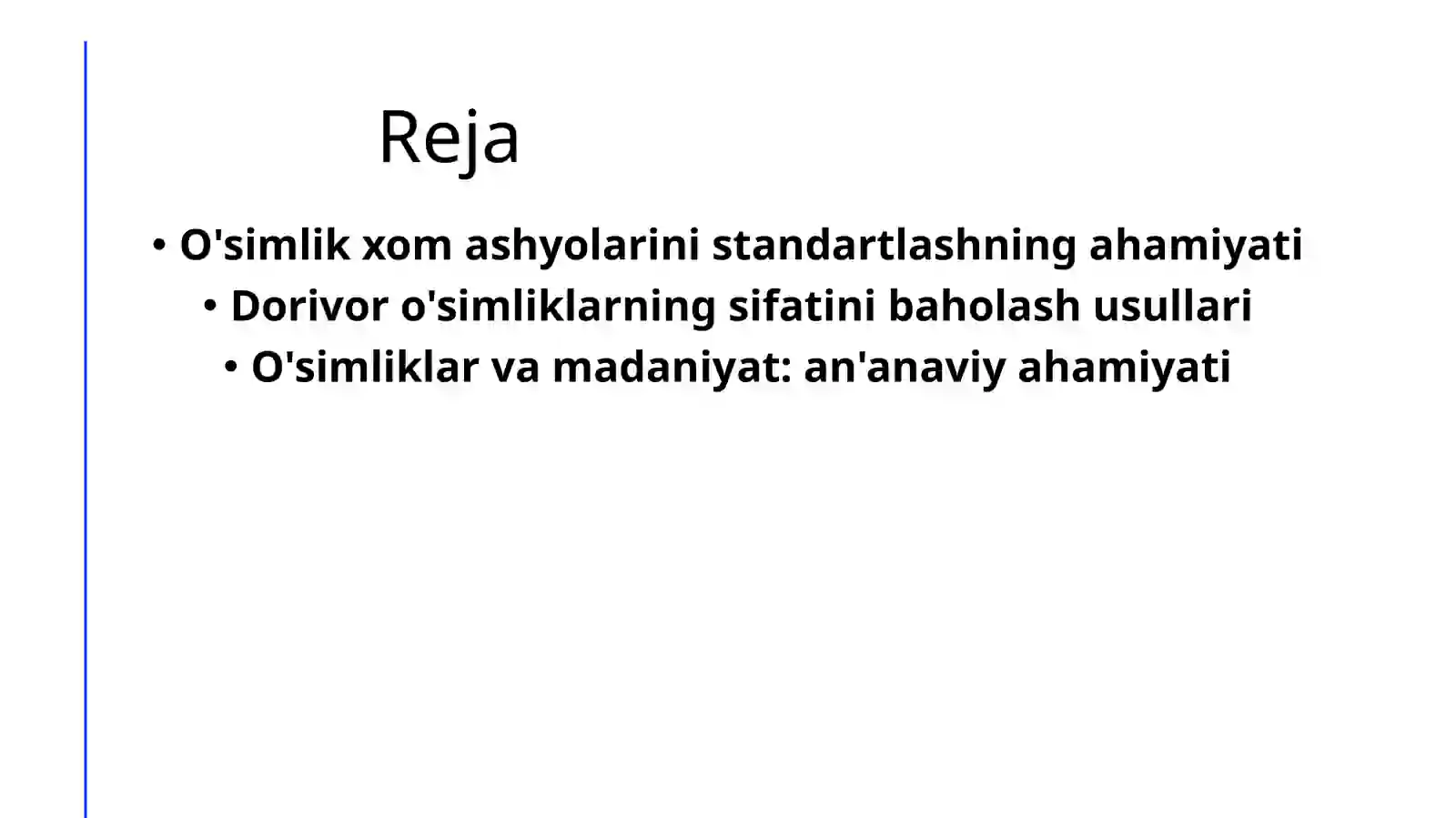 Reja

• O'simlik xom ashyolarini standartlashning ahamiyati
• Dorivor o'simliklarning sifatini baholash usullari
• O'simliklar va madaniyat: an'anaviy ahamiyati